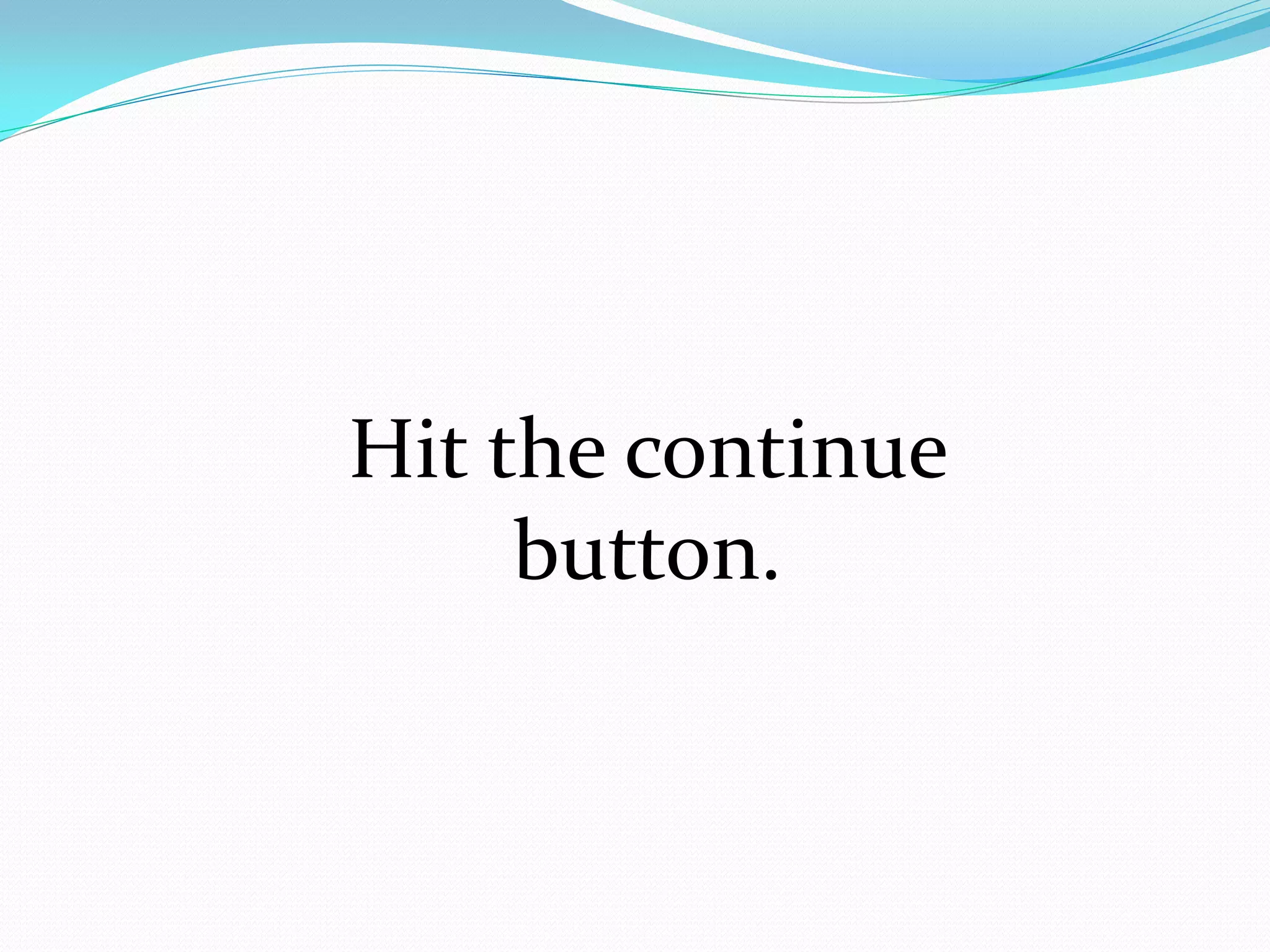 Hit the continue button.